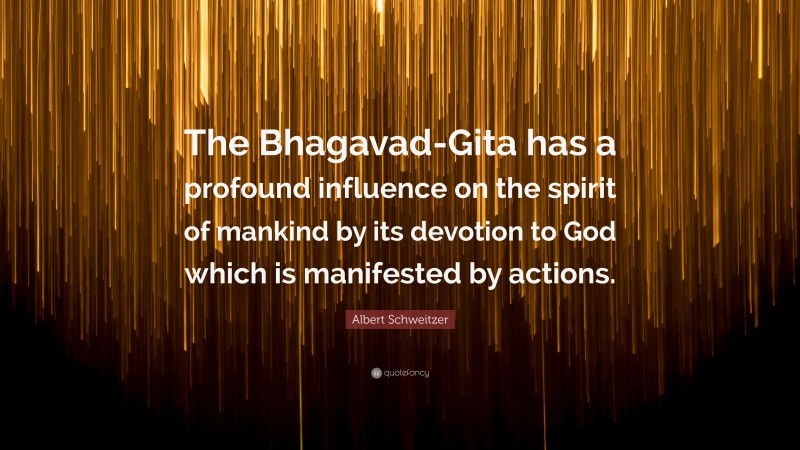 The Bhagavad-Gita has a profound influence on the spirit of mankind by its devotion to God which is manifested by actions.

Albert Schweitzer

quotefancy